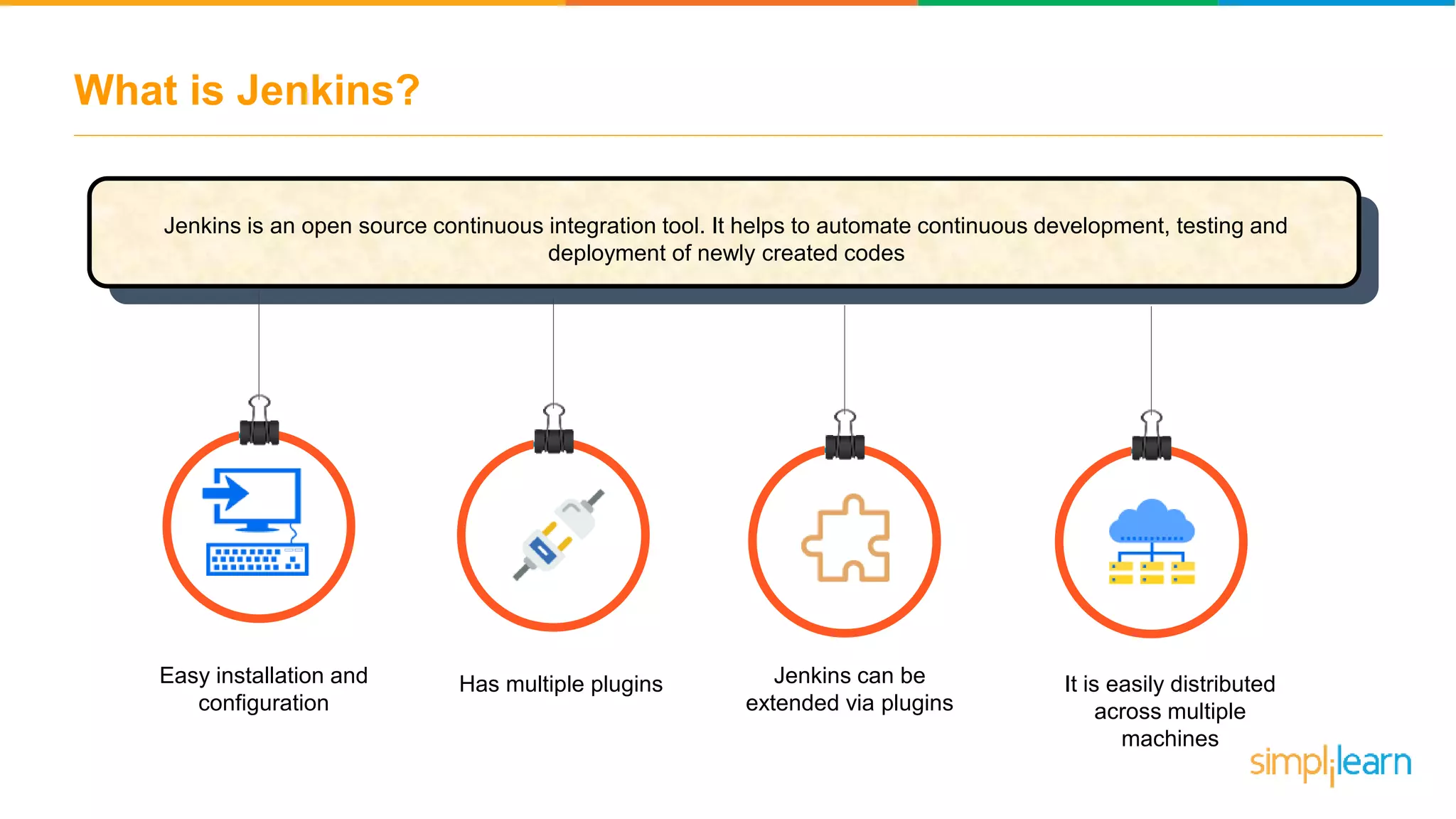 What is Jenkins?

Jenkins is an open source continuous integration tool. It helps to automate continuous development, testing and deployment of newly created codes

Easy installation and configuration

Has multiple plugins

Jenkins can be extended via plugins

It is easily distributed across multiple machines

simplilearn